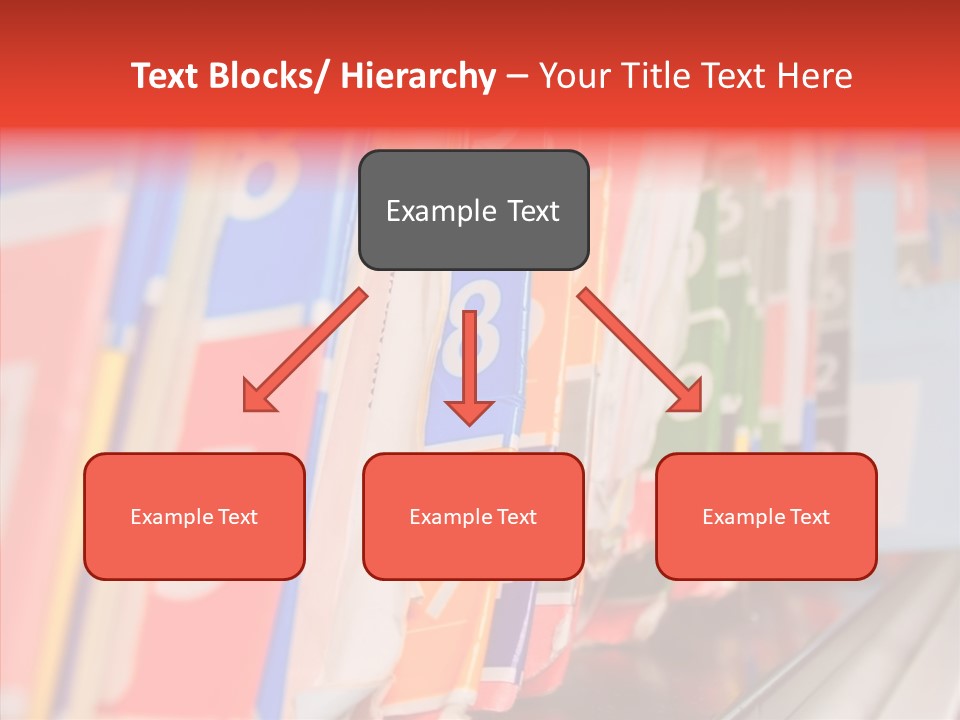 Text Blocks/ Hierarchy – Your Title Text Here

Example Text

Example Text

Example Text

Example Text